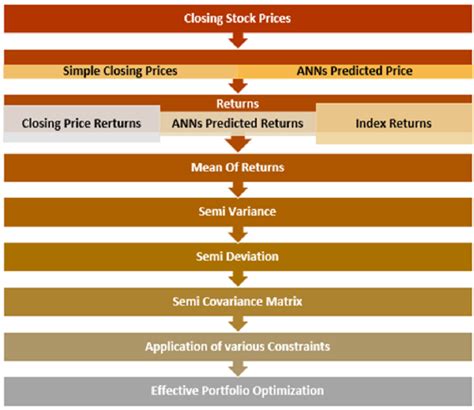 Closing Stock Prices

Simple Closing Prices
ANNs Predicted Price

Returns
Closing Price Rerturns
ANNs Predicted Returns
Index Returns

Mean Of Returns

Semi Variance

Semi Deviation

Semi Covariance Matrix

Application of various Constraints

Effective Portfolio Optimization